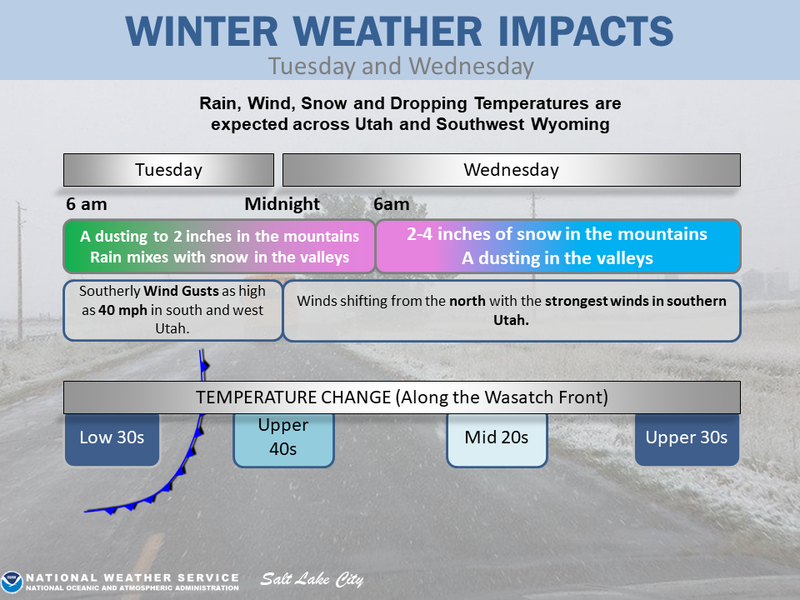 WINTER WEATHER IMPACTS
Tuesday and Wednesday

Rain, Wind, Snow and Dropping Temperatures are expected across Utah and Southwest Wyoming

Tuesday

Wednesday

6 am

Midnight

6am

A dusting to 2 inches in the mountains
Rain mixes with snow in the valleys

2-4 inches of snow in the mountains
A dusting in the valleys

Southerly Wind Gusts as high as 40 mph in south and west Utah.

Winds shifting from the north with the strongest winds in southern Utah.

TEMPERATURE CHANGE (Along the Wasatch Front)

Low 30s

Upper 40s

Mid 20s

Upper 30s

NATIONAL WEATHER SERVICE
NATIONAL OCEANIC AND ATMOSPHERIC ADMINISTRATION

Salt Lake City